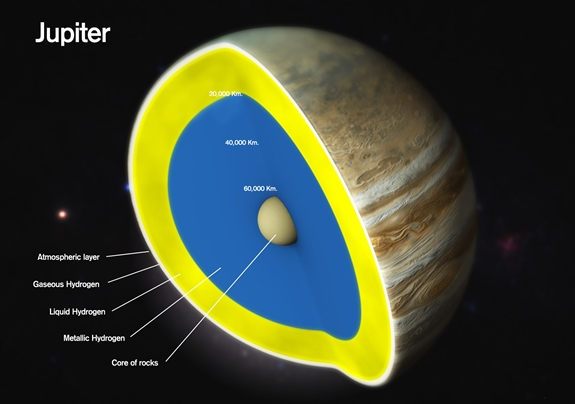 Jupiter

20,000 Km.

40,000 Km.

60,000 Km.

Atmospheric layer

Gaseous Hydrogen

Liquid Hydrogen

Metallic Hydrogen

Core of rocks